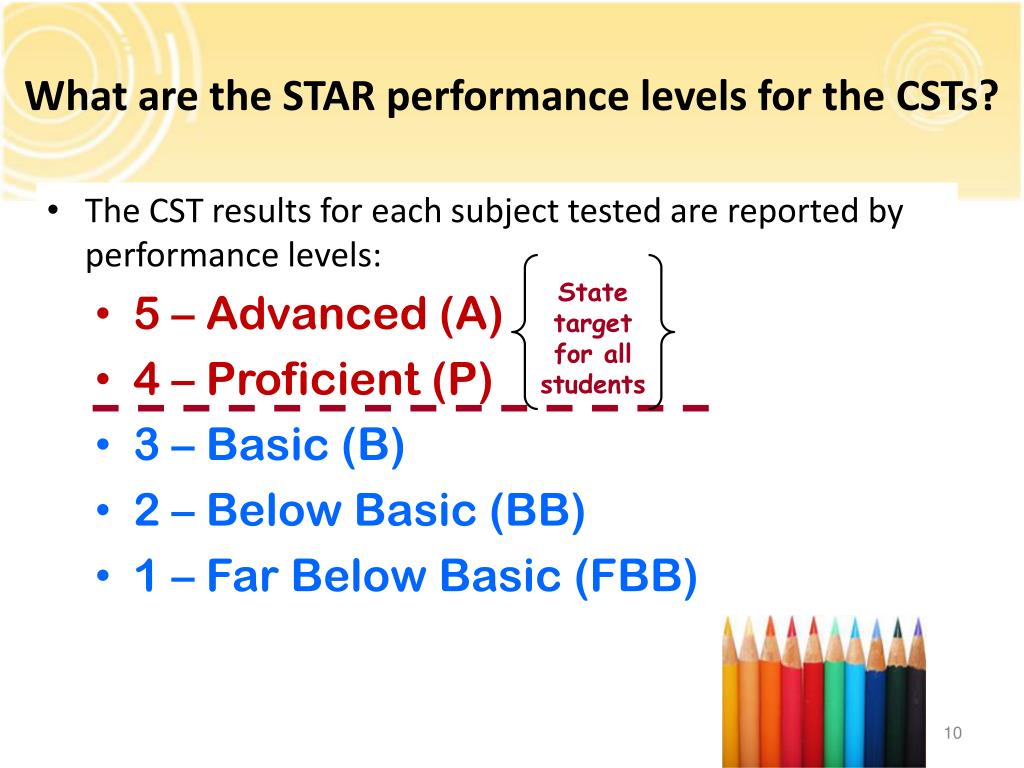 What are the STAR performance levels for the CSTs?

• The CST results for each subject tested are reported by performance levels:

• 5 – Advanced (A)
• 4 – Proficient (P)

State target for all students

• 3 – Basic (B)
• 2 – Below Basic (BB)
• 1 – Far Below Basic (FBB)

10